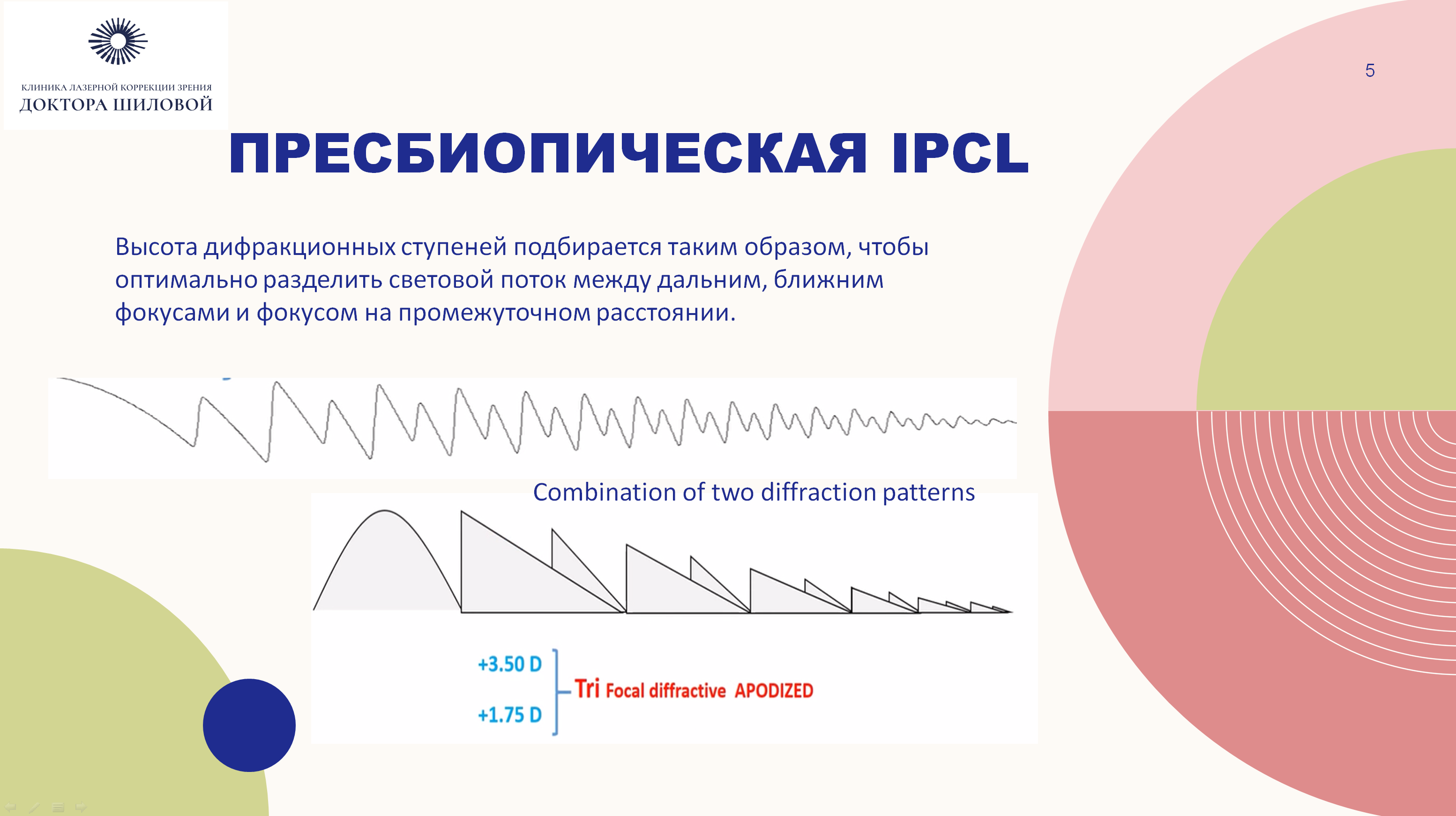 КЛИНИКА ЛАЗЕРНОЙ КОРРЕКЦИИ ЗРЕНИЯ
ДОКТОРА ШИЛОВОЙ

5

ПРЕСБИОПИЧЕСКАЯ IPCL

Высота дифракционных ступеней подбирается таким образом, чтобы оптимально разделить световой поток между дальним, ближним фокусами и фокусом на промежуточном расстоянии.

Combination of two diffraction patterns

+3.50 D
+1.75 D
Tri Focal diffractive APODIZED